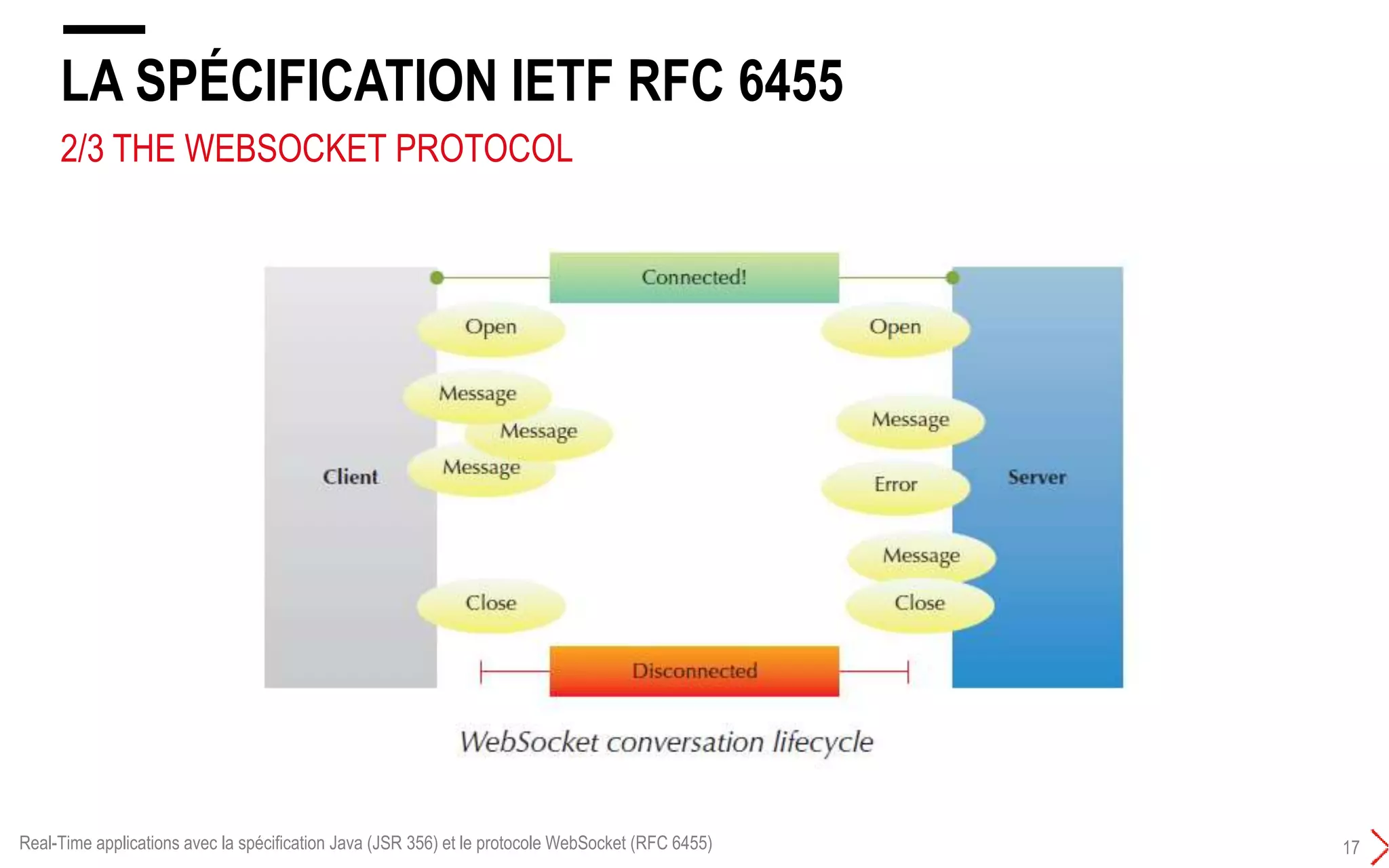 LA SPÉCIFICATION IETF RFC 6455

2/3 THE WEBSOCKET PROTOCOL

Connected!

Client

Open

Message

Message

Message

Close

Server

Open

Message

Error

Message

Close

Disconnected

WebSocket conversation lifecycle

Real-Time applications avec la spécification Java (JSR 356) et le protocole WebSocket (RFC 6455)

17